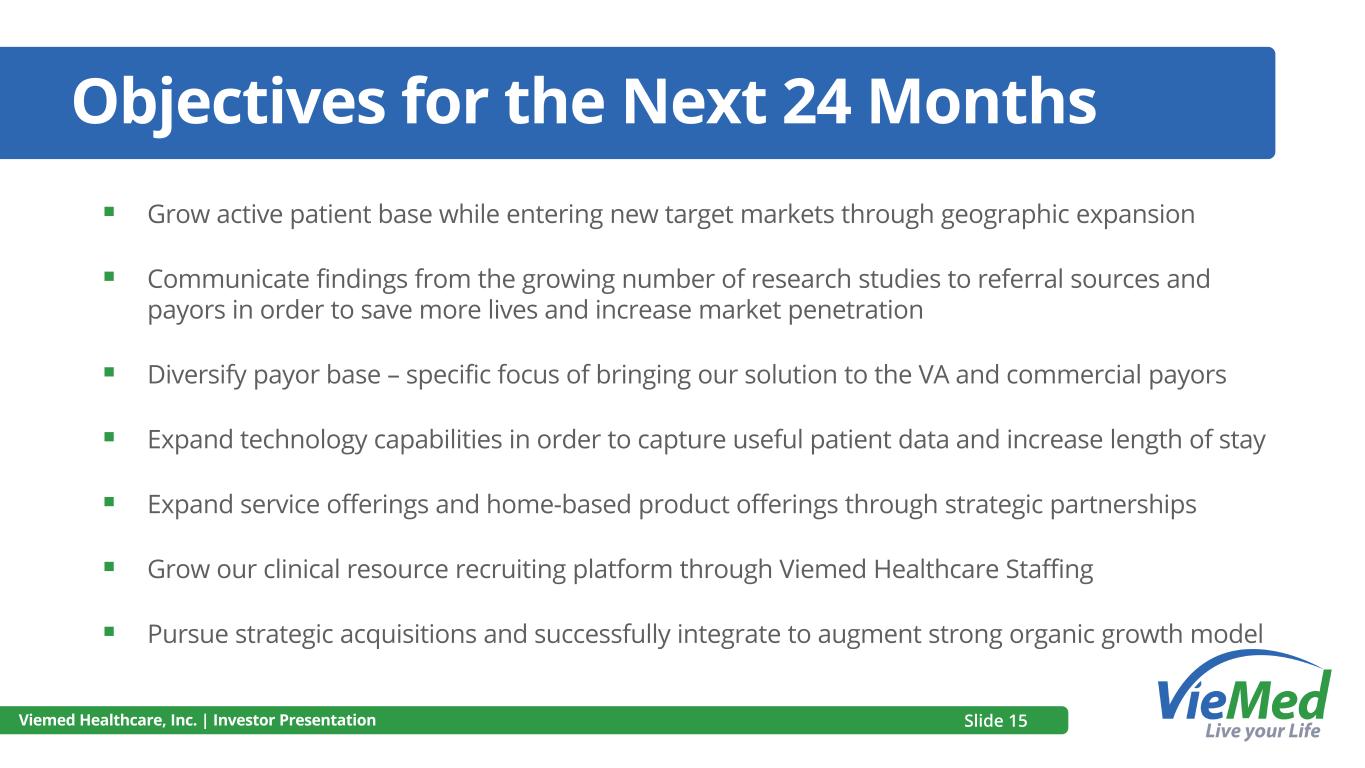 Objectives for the Next 24 Months

▪ Grow active patient base while entering new target markets through geographic expansion

▪ Communicate findings from the growing number of research studies to referral sources and payors in order to save more lives and increase market penetration

▪ Diversify payor base – specific focus of bringing our solution to the VA and commercial payors

▪ Expand technology capabilities in order to capture useful patient data and increase length of stay

▪ Expand service offerings and home-based product offerings through strategic partnerships

▪ Grow our clinical resource recruiting platform through Viemed Healthcare Staffing

▪ Pursue strategic acquisitions and successfully integrate to augment strong organic growth model

Viemed Healthcare, Inc. | Investor Presentation

Slide 15

VieMed
Live your Life